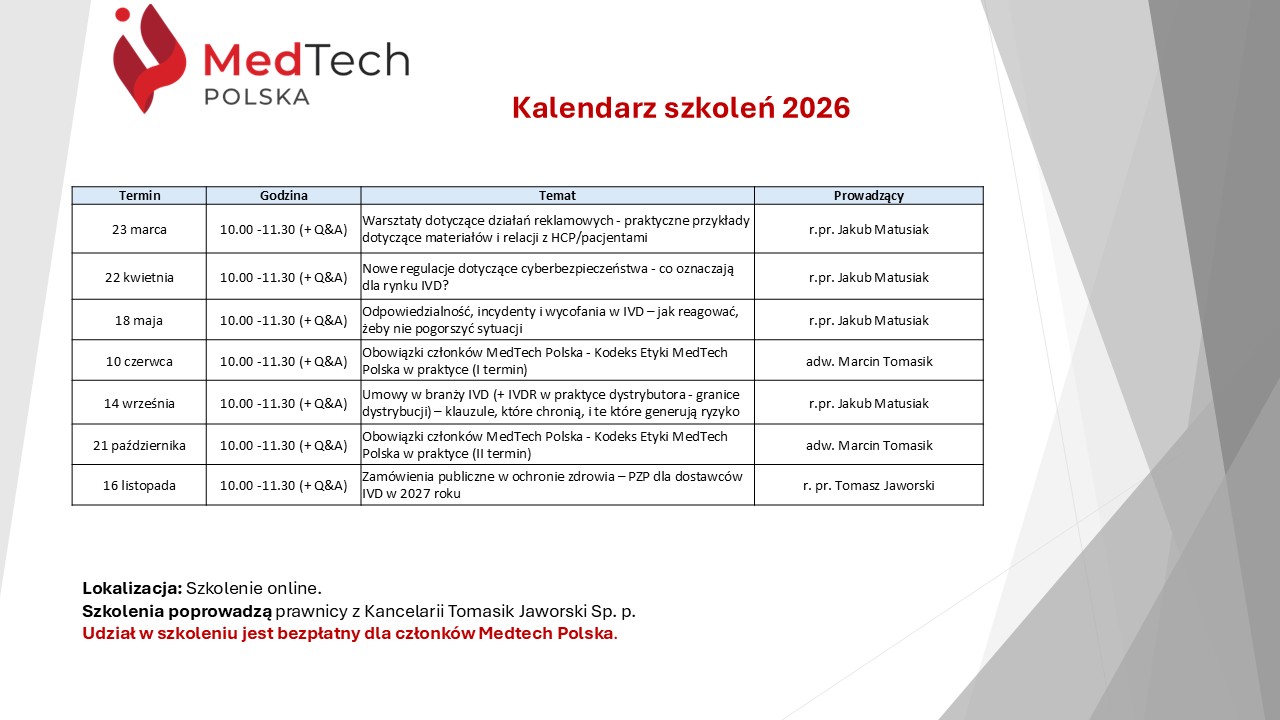 MedTech POLSKA

Kalendarz szkoleń 2026

| Termin | Godzina | Temat | Prowadzący |
|---|---|---|---|
| 23 marca | 10.00 -11.30 (+ Q&A) | Warsztaty dotyczące działań reklamowych - praktyczne przykłady dotyczące materiałów i relacji z HCP/pacjentami | r.pr. Jakub Matusiak |
| 22 kwietnia | 10.00 -11.30 (+ Q&A) | Nowe regulacje dotyczące cyberbezpieczeństwa - co oznaczają dla rynku IVD? | r.pr. Jakub Matusiak |
| 18 maja | 10.00 -11.30 (+ Q&A) | Odpowiedzialność, incydenty i wycofania w IVD – jak reagować, żeby nie pogorszyć sytuacji | r.pr. Jakub Matusiak |
| 10 czerwca | 10.00 -11.30 (+ Q&A) | Obowiązki członków MedTech Polska - Kodeks Etyki MedTech Polska w praktyce (I termin) | adw. Marcin Tomasik |
| 14 września | 10.00 -11.30 (+ Q&A) | Umowy w branży IVD (+ IVDR w praktyce dystrybutora - granice dystrybucji) – klauzule, które chronią, i te które generują ryzyko | r.pr. Jakub Matusiak |
| 21 października | 10.00 -11.30 (+ Q&A) | Obowiązki członków MedTech Polska - Kodeks Etyki MedTech Polska w praktyce (II termin) | adw. Marcin Tomasik |
| 16 listopada | 10.00 -11.30 (+ Q&A) | Zamówienia publiczne w ochronie zdrowia – PZP dla dostawców IVD w 2027 roku | r. pr. Tomasz Jaworski |

Lokalizacja: Szkolenie online.
Szkolenia poprowadzą prawnicy z Kancelarii Tomasik Jaworski Sp. p.
Udział w szkoleniu jest bezpłatny dla członków Medtech Polska.